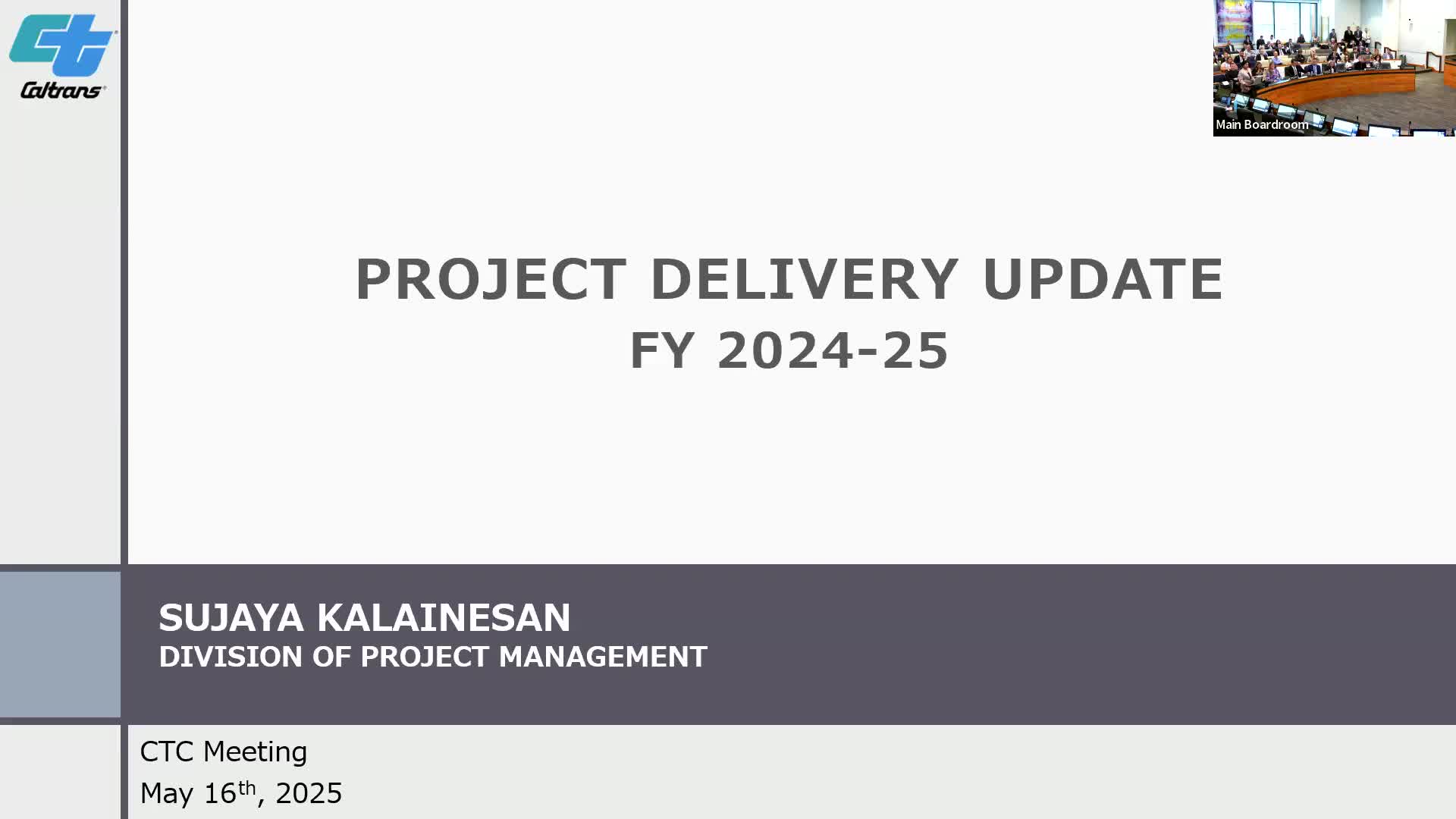 Caltrans

Main Boardroom

PROJECT DELIVERY UPDATE
FY 2024-25

SUJAYA KALAINESAN
DIVISION OF PROJECT MANAGEMENT

CTC Meeting
May 16$^{th}$, 2025